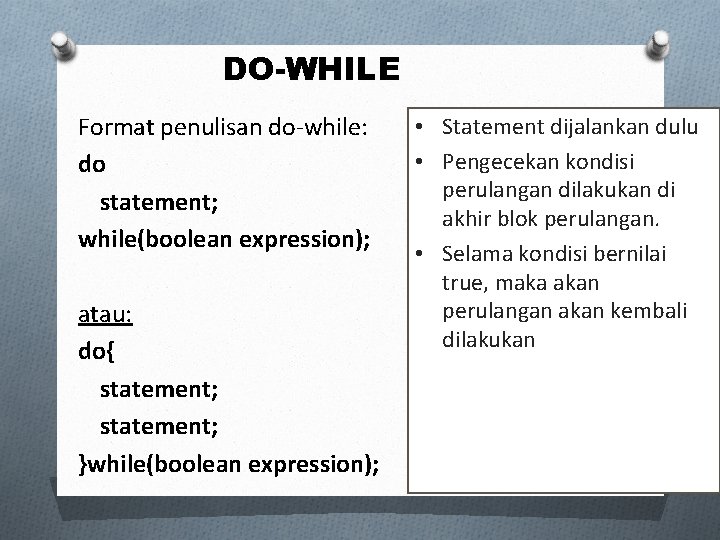 DO-WHILE

Format penulisan do-while:
do
statement;
while(boolean expression);

atau:
do{
statement;
statement;
}while(boolean expression);

• Statement dijalankan dulu
• Pengecekan kondisi perulangan dilakukan di akhir blok perulangan.
• Selama kondisi bernilai true, maka akan perulangan akan kembali dilakukan